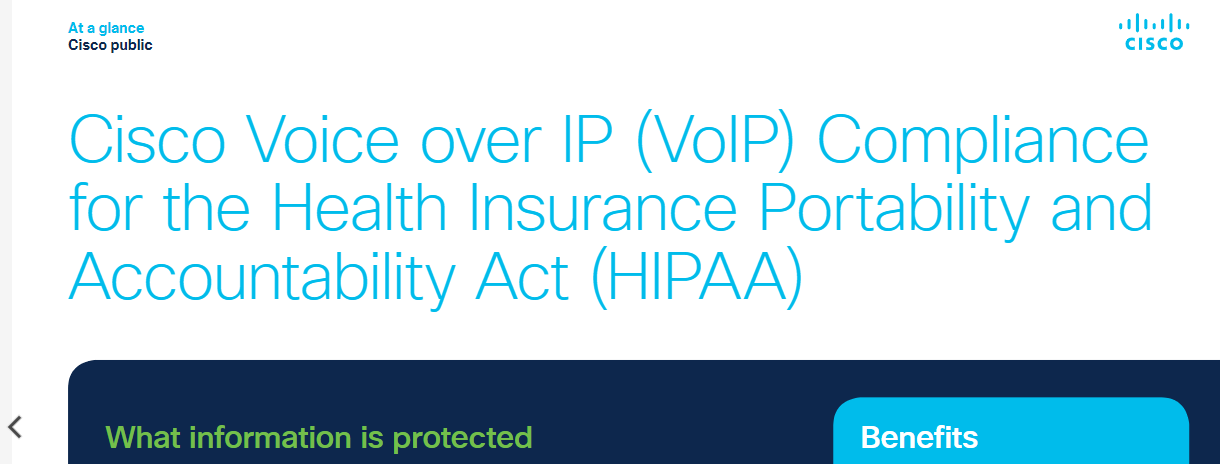 At a glance
Cisco public

CISCO

Cisco Voice over IP (VoIP) Compliance for the Health Insurance Portability and Accountability Act (HIPAA)

What information is protected

Benefits